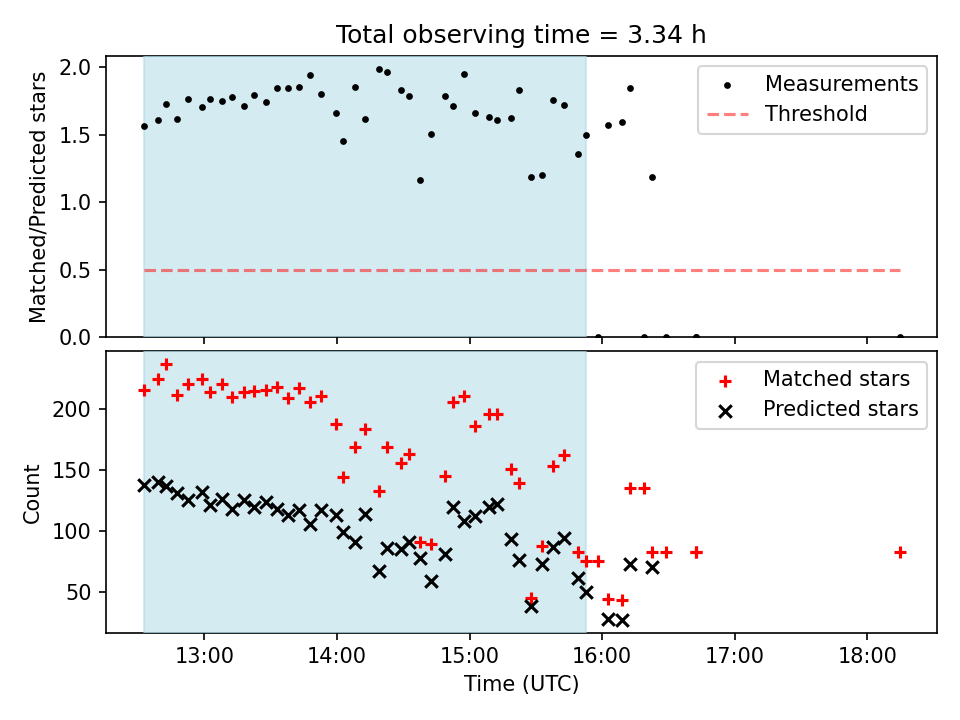 Total observing time = 3.34 h

Matched/Predicted stars

2.0
1.5
1.0
0.5
0.0

Measurements
Threshold

Count

200
150
100
50

Matched stars
Predicted stars

13:00
14:00
15:00
16:00
17:00
18:00

Time (UTC)